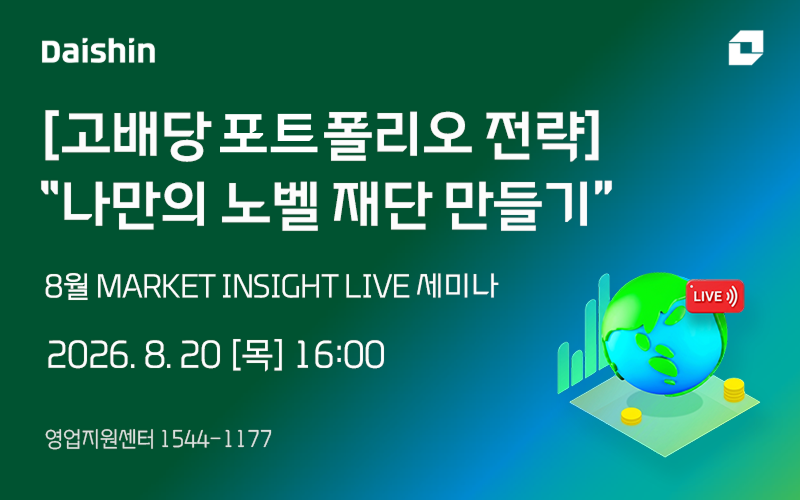 Daishin

[고배당 포트폴리오 전략]
"나만의 노벨 재단 만들기"

8월 MARKET INSIGHT LIVE 세미나

2026. 8. 20 [목] 16:00

영업지원센터 1544-1177

LIVE